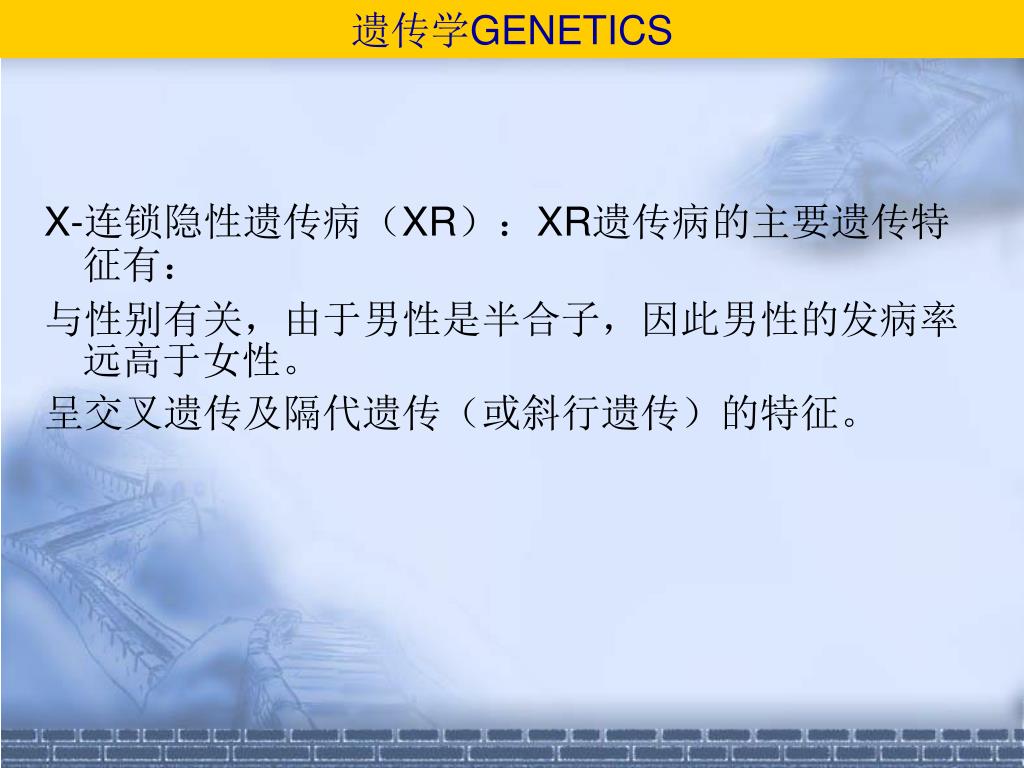 遗传学GENETICS

X-连锁隐性遗传病（XR）：XR遗传病的主要遗传特征有：

与性别有关，由于男性是半合子，因此男性的发病率远高于女性。

呈交叉遗传及隔代遗传（或斜行遗传）的特征。